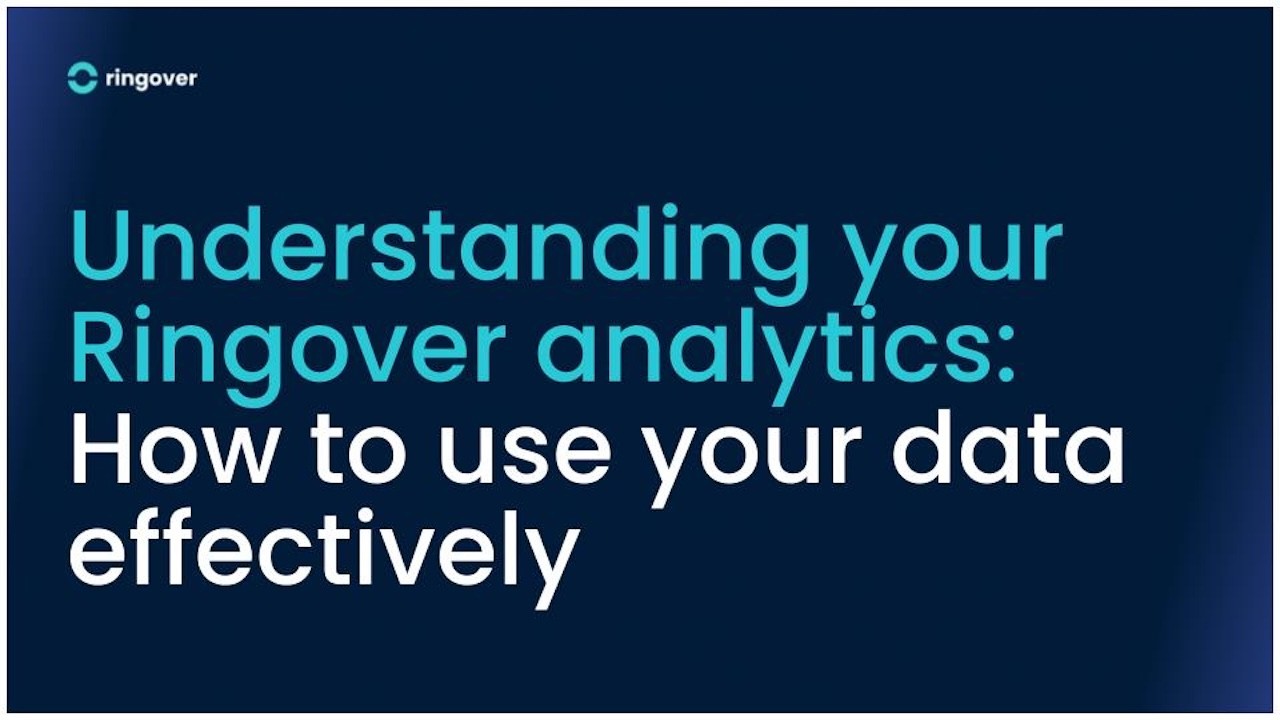 ringover

Understanding your Ringover analytics: How to use your data effectively